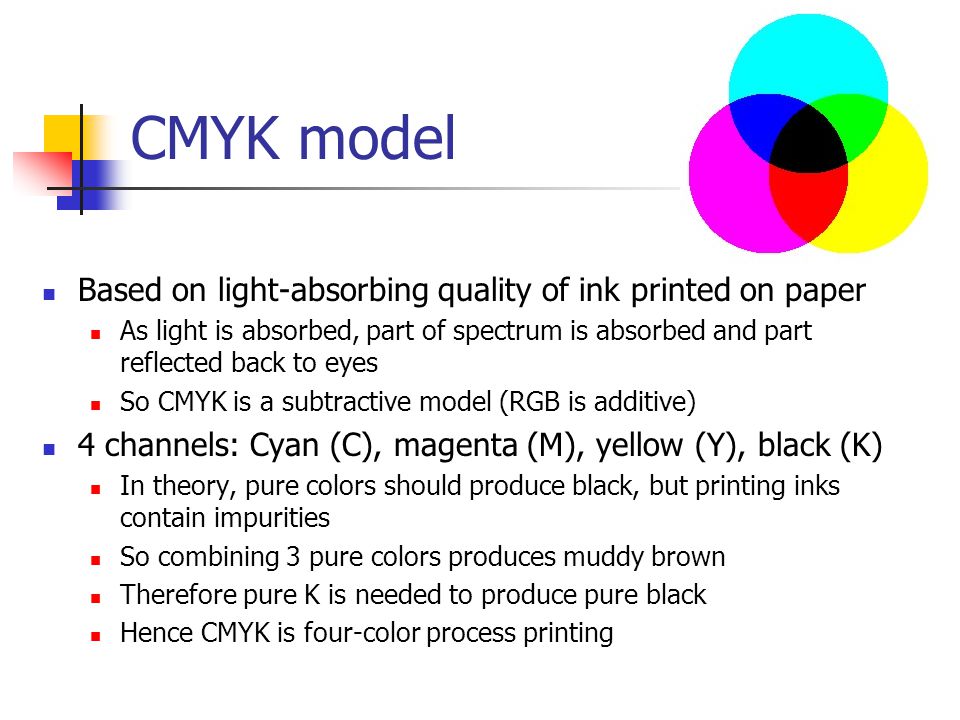 CMYK model

Based on light-absorbing quality of ink printed on paper

As light is absorbed, part of spectrum is absorbed and part reflected back to eyes

So CMYK is a subtractive model (RGB is additive)

4 channels: Cyan (C), magenta (M), yellow (Y), black (K)

In theory, pure colors should produce black, but printing inks contain impurities

So combining 3 pure colors produces muddy brown

Therefore pure K is needed to produce pure black

Hence CMYK is four-color process printing